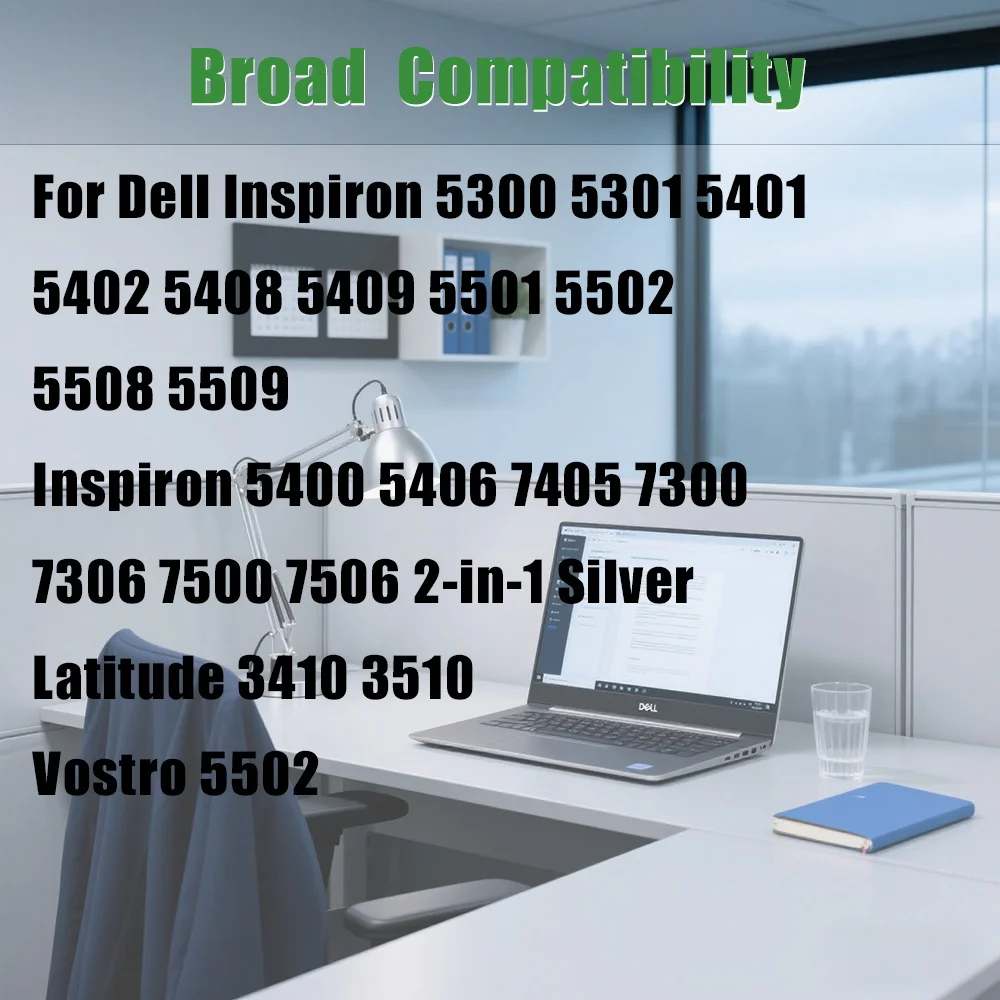 Broad Compatibility

For Dell Inspiron 5300 5301 5401 5402 5408 5409 5501 5502 5508 5509

Inspiron 5400 5406 7405 7300 7306 7500 7506 2-in-1 Silver

Latitude 3410 3510

Vostro 5502

DELL